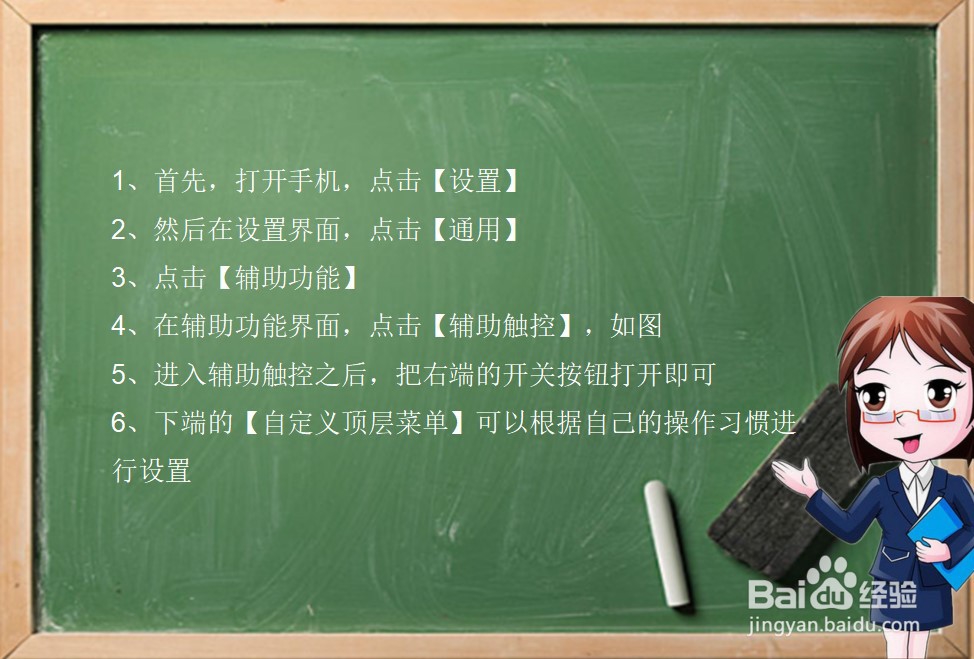 1、首先，打开手机，点击【设置】
2、然后在设置界面，点击【通用】
3、点击【辅助功能】
4、在辅助功能界面，点击【辅助触控】，如图
5、进入辅助触控之后，把右端的开关按钮打开即可
6、下端的【自定义顶层菜单】可以根据自己的操作习惯进行设置

Baidu经验
jingyan.baidu.com